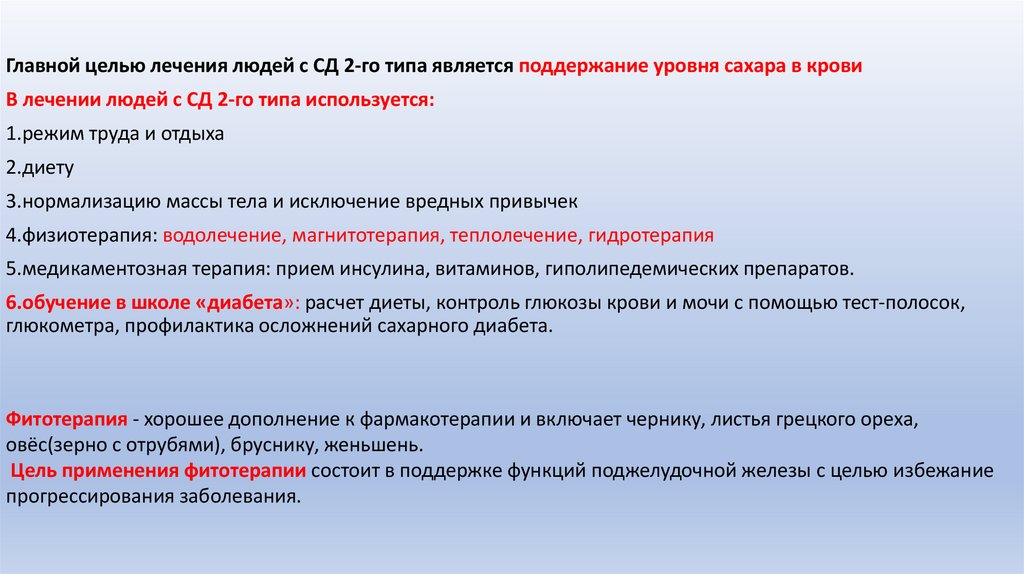 Главной целью лечения людей с СД 2-го типа является поддержание уровня сахара в крови

В лечении людей с СД 2-го типа используется:

1.режим труда и отдыха

2.диету

3.нормализацию массы тела и исключение вредных привычек

4.физиотерапия: водолечение, магнитотерапия, теплолечение, гидротерапия

5.медикаментозная терапия: прием инсулина, витаминов, гиполипедемических препаратов.

6.обучение в школе «диабета»: расчет диеты, контроль глюкозы крови и мочи с помощью тест-полосок, глюкометра, профилактика осложнений сахарного диабета.

Фитотерапия - хорошее дополнение к фармакотерапии и включает чернику, листья грецкого ореха, овёс(зерно с отрубями), бруснику, женьшень.

Цель применения фитотерапии состоит в поддержке функций поджелудочной железы с целью избежание прогрессирования заболевания.